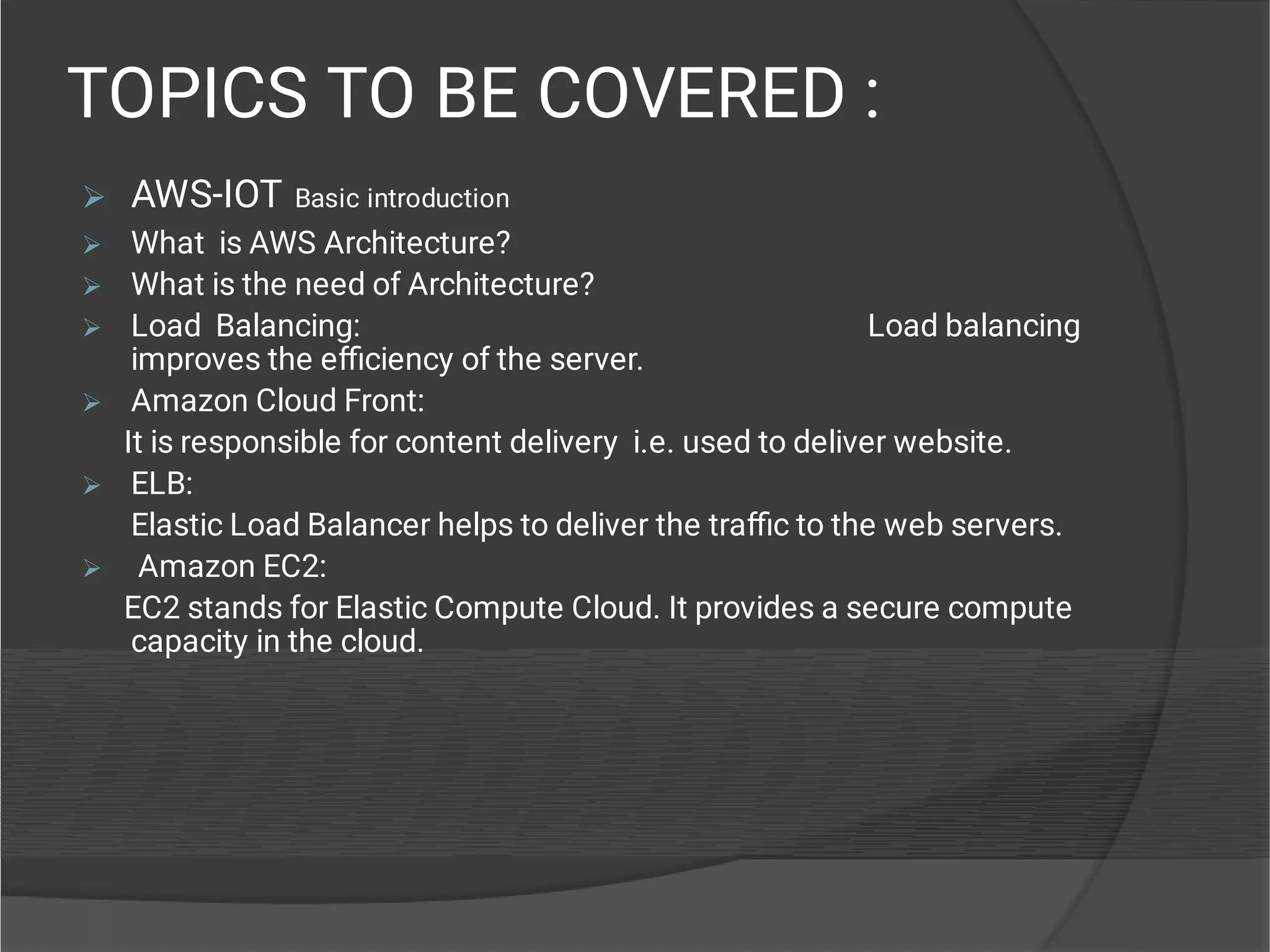 TOPICS TO BE COVERED :

➢ AWS-IOT Basic introduction
➢ What is AWS Architecture?
➢ What is the need of Architecture?
➢ Load Balancing: Load balancing improves the efficiency of the server.
➢ Amazon Cloud Front:
It is responsible for content delivery i.e. used to deliver website.
➢ ELB:
Elastic Load Balancer helps to deliver the traffic to the web servers.
➢ Amazon EC2:
EC2 stands for Elastic Compute Cloud. It provides a secure compute capacity in the cloud.